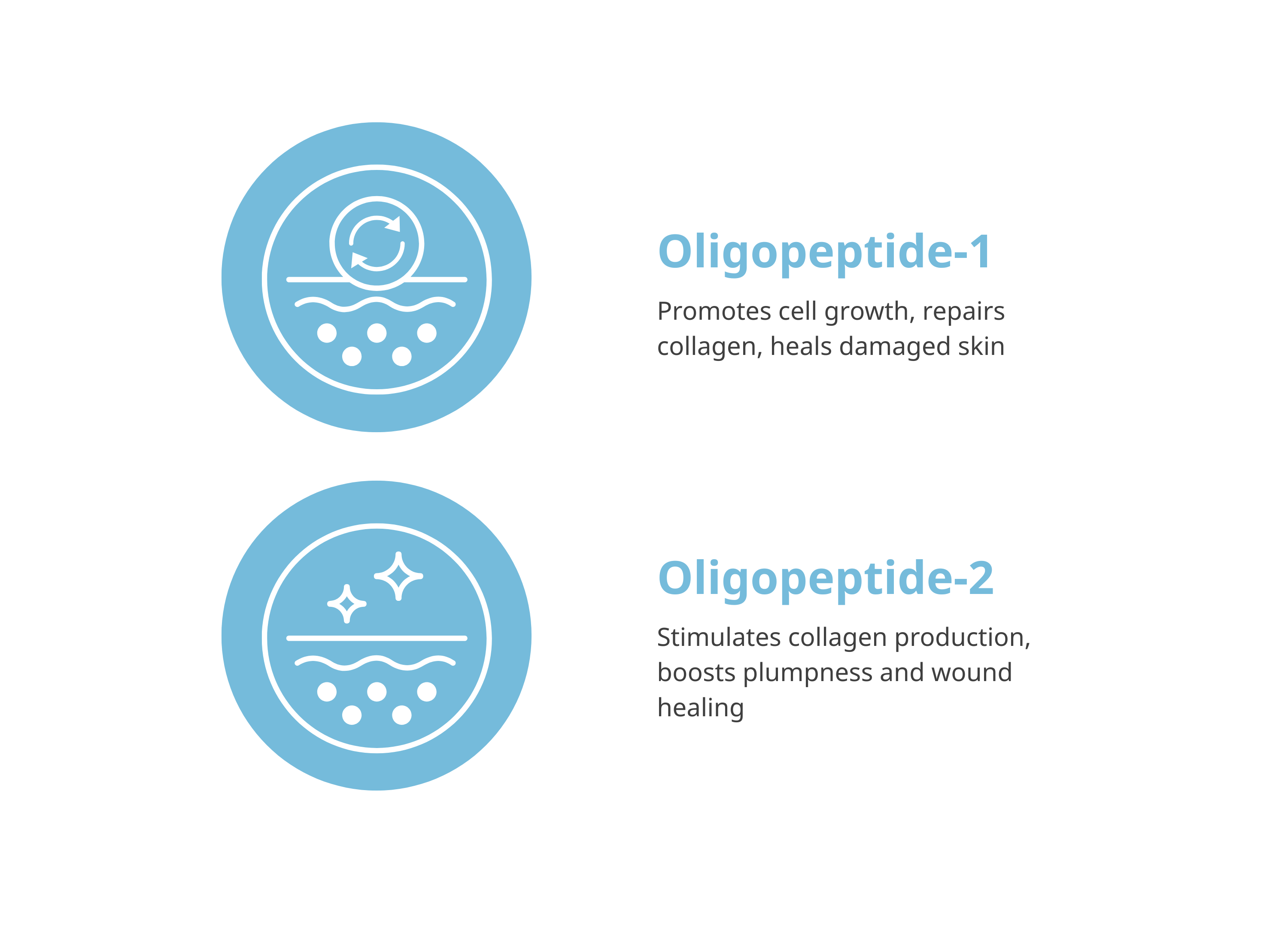 Oligopeptide-1

Promotes cell growth, repairs collagen, heals damaged skin

Oligopeptide-2

Stimulates collagen production, boosts plumpness and wound healing